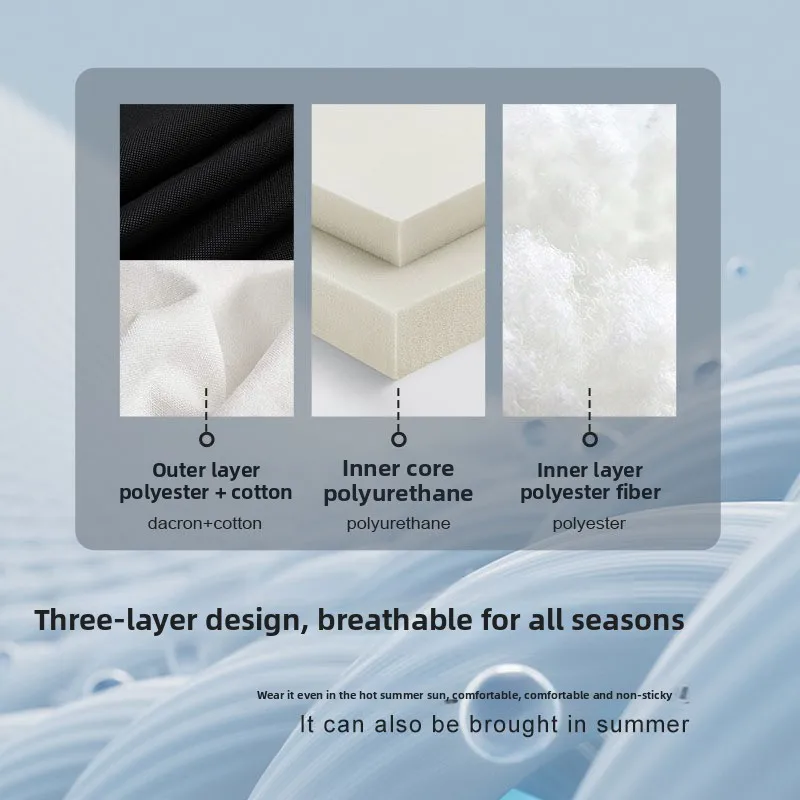 Outer layer
polyester + cotton
dacron+cotton

Inner core
polyurethane
polyurethane

Inner layer
polyester fiber
polyester

Three-layer design, breathable for all seasons

Wear it even in the hot summer sun, comfortable, comfortable and non-sticky

It can also be brought in summer